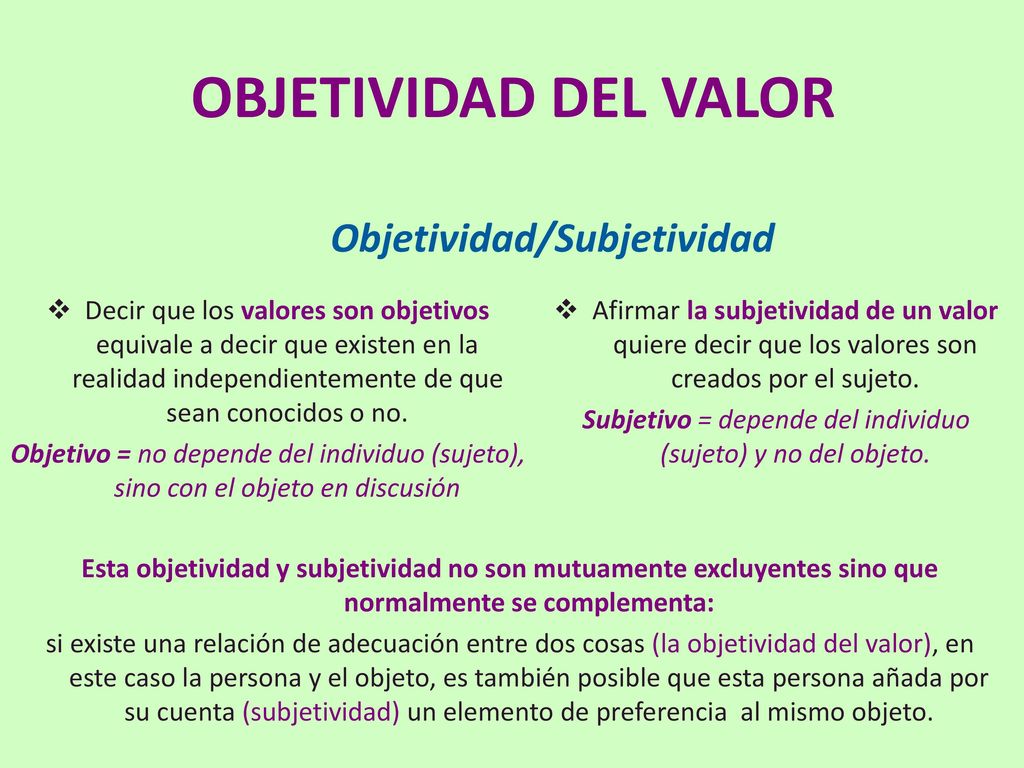 OBJETIVIDAD DEL VALOR

Objetividad/Subjetividad

❖ Decir que los valores son objetivos equivale a decir que existen en la realidad independientemente de que sean conocidos o no.

Objetivo = no depende del individuo (sujeto), sino con el objeto en discusión

❖ Afirmar la subjetividad de un valor quiere decir que los valores son creados por el sujeto.

Subjetivo = depende del individuo (sujeto) y no del objeto.

Esta objetividad y subjetividad no son mutuamente excluyentes sino que normalmente se complementa:

si existe una relación de adecuación entre dos cosas (la objetividad del valor), en este caso la persona y el objeto, es también posible que esta persona añada por su cuenta (subjetividad) un elemento de preferencia al mismo objeto.